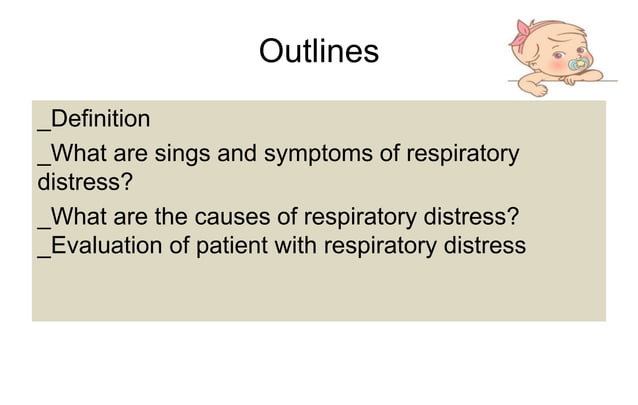 Outlines

_Definition
_What are sings and symptoms of respiratory distress?
_What are the causes of respiratory distress?
_Evaluation of patient with respiratory distress